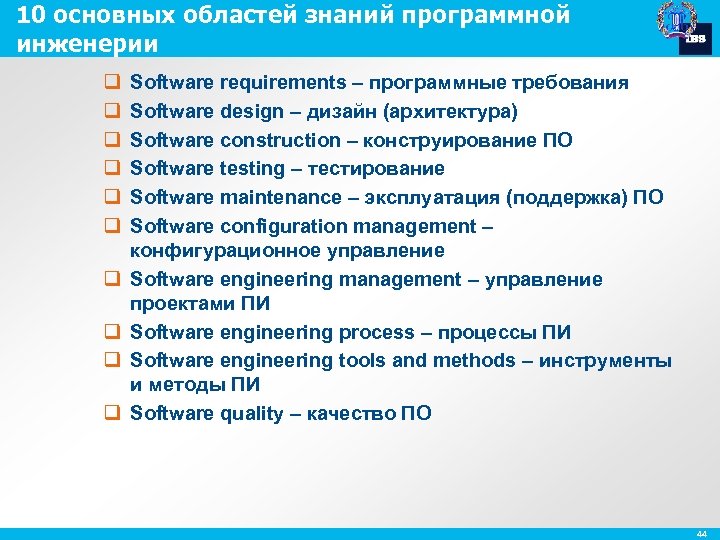 10 основных областей знаний программной инженерии

IBS

❑ Software requirements – программные требования
❑ Software design – дизайн (архитектура)
❑ Software construction – конструирование ПО
❑ Software testing – тестирование
❑ Software maintenance – эксплуатация (поддержка) ПО
❑ Software configuration management – конфигурационное управление
❑ Software engineering management – управление проектами ПИ
❑ Software engineering process – процессы ПИ
❑ Software engineering tools and methods – инструменты и методы ПИ
❑ Software quality – качество ПО

44